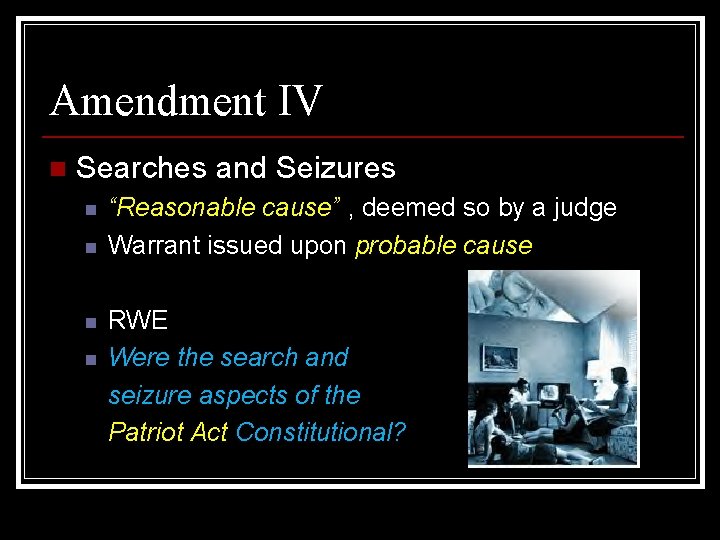 Amendment IV

Searches and Seizures

“Reasonable cause” , deemed so by a judge

Warrant issued upon probable cause

RWE

Were the search and seizure aspects of the Patriot Act Constitutional?